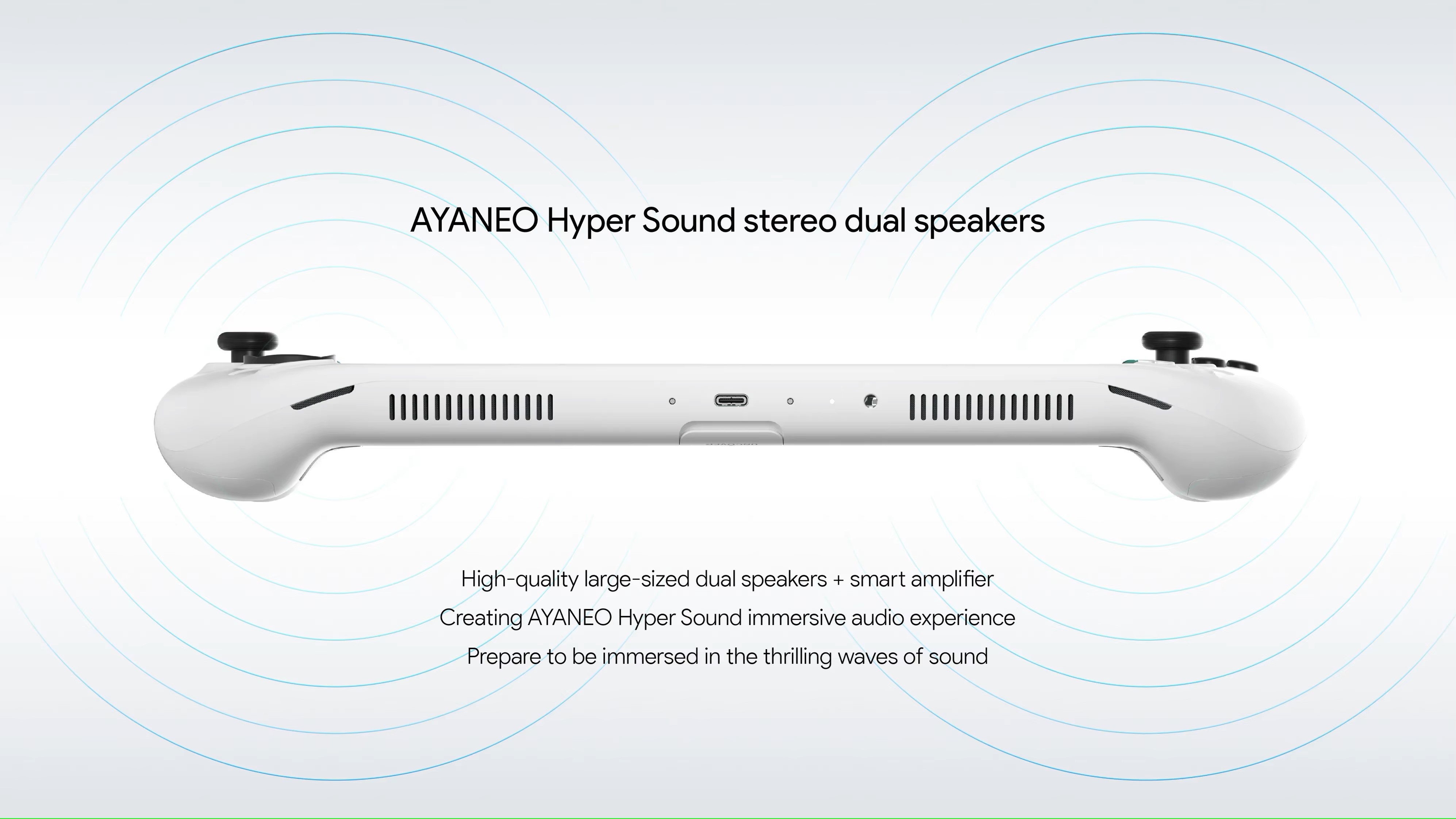 AYANEO Hyper Sound stereo dual speakers

High-quality large-sized dual speakers + smart amplifier
Creating AYANEO Hyper Sound immersive audio experience
Prepare to be immersed in the thrilling waves of sound